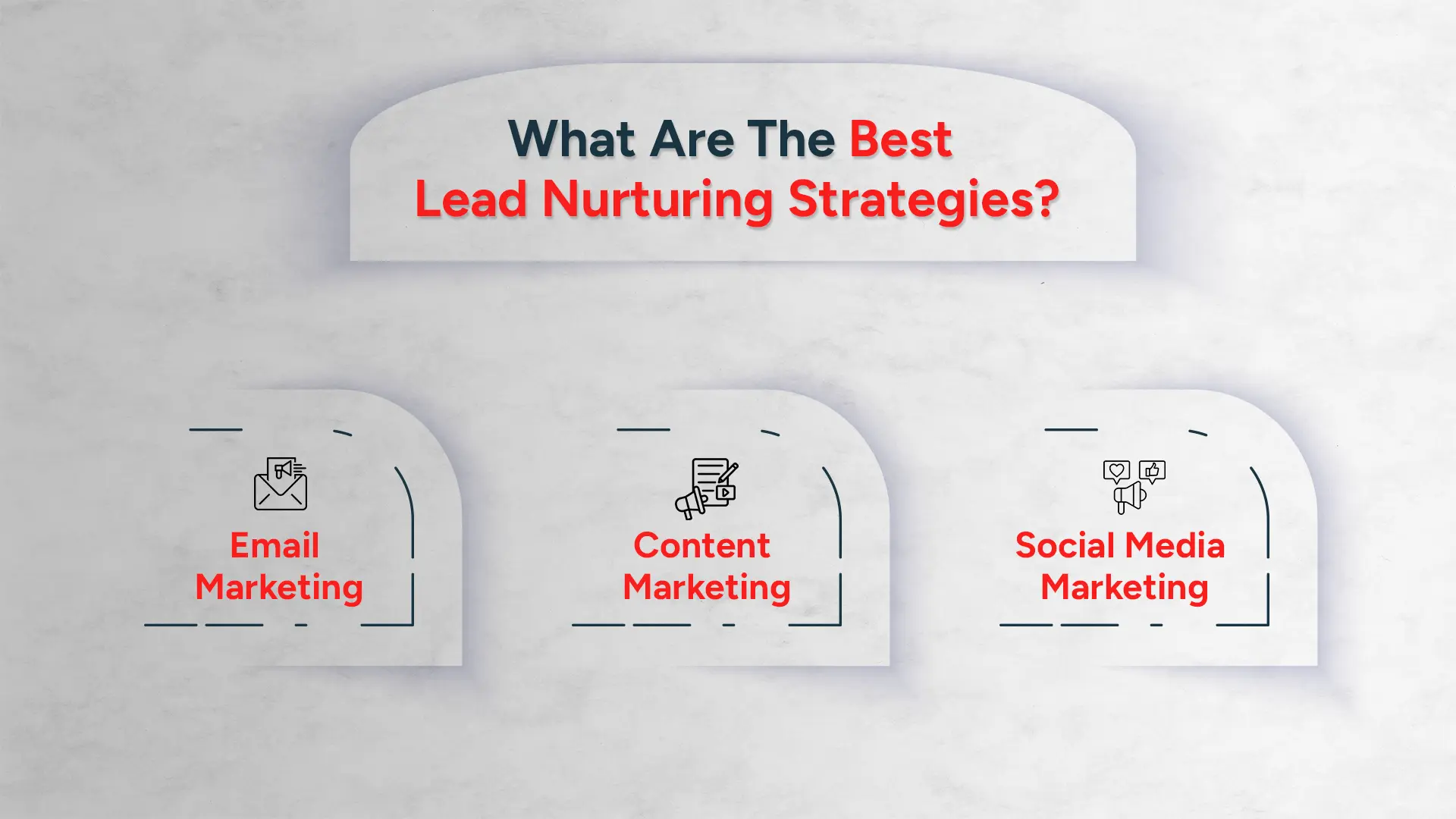 What Are The Best
Lead Nurturing Strategies?

Email
Marketing

Content
Marketing

Social Media
Marketing